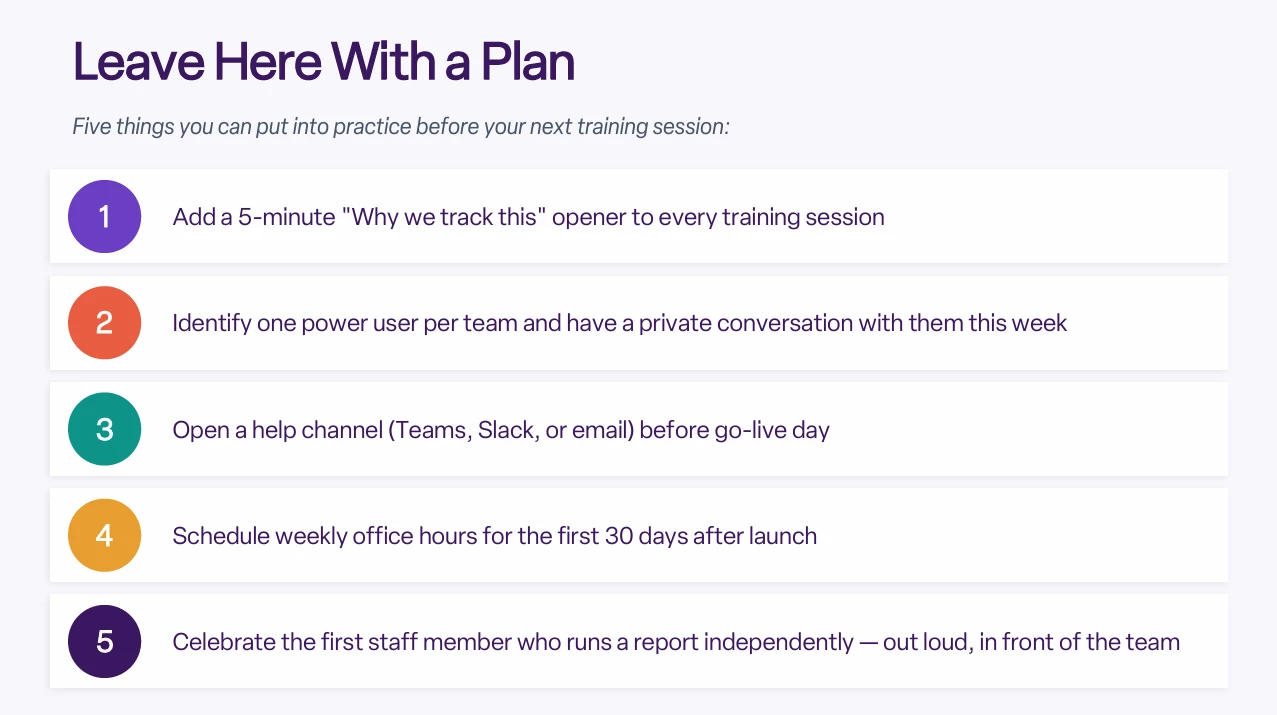 Leave Here With a Plan

Five things you can put into practice before your next training session:

1 Add a 5-minute "Why we track this" opener to every training session

2 Identify one power user per team and have a private conversation with them this week

3 Open a help channel (Teams, Slack, or email) before go-live day

4 Schedule weekly office hours for the first 30 days after launch

5 Celebrate the first staff member who runs a report independently — out loud, in front of the team